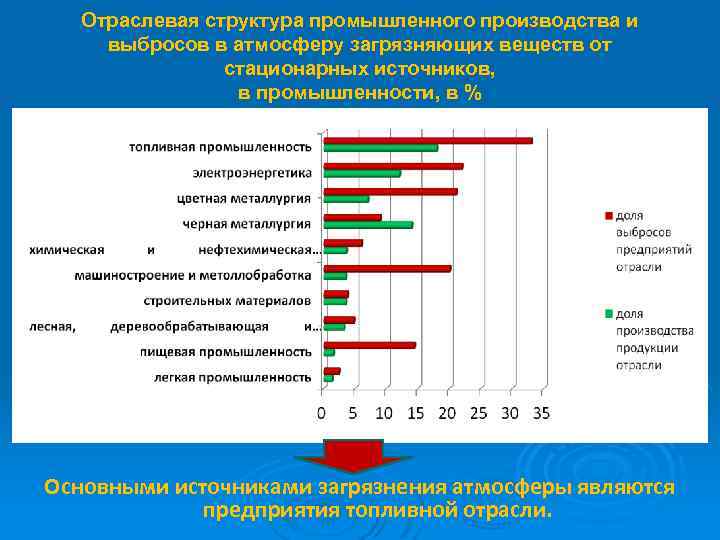 Отраслевая структура промышленного производства и выбросов в атмосферу загрязняющих веществ от стационарных источников, в промышленности, в %

топливная промышленность
электроэнергетика
цветная металлургия
черная металлургия
химическая и нефтехимическая…
машиностроение и метоллобработка
строительных материалов
лесная, деревообрабатывающая и…
пищевая промышленность
легкая промышленность

0 5 10 15 20 25 30 35

доля выбросов предприятий отрасли

доля производства продукции отрасли

Основными источниками загрязнения атмосферы являются предприятия топливной отрасли.